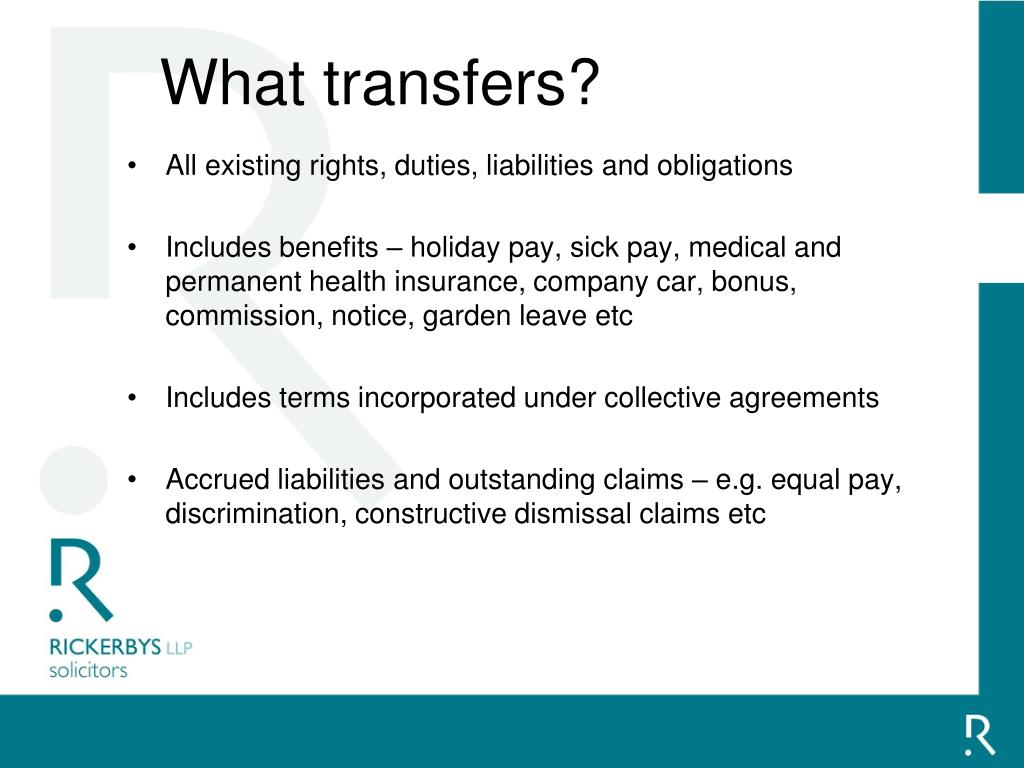 What transfers?

• All existing rights, duties, liabilities and obligations

• Includes benefits – holiday pay, sick pay, medical and permanent health insurance, company car, bonus, commission, notice, garden leave etc

• Includes terms incorporated under collective agreements

• Accrued liabilities and outstanding claims – e.g. equal pay, discrimination, constructive dismissal claims etc

R

RICKERBYS LLP
solicitors

R